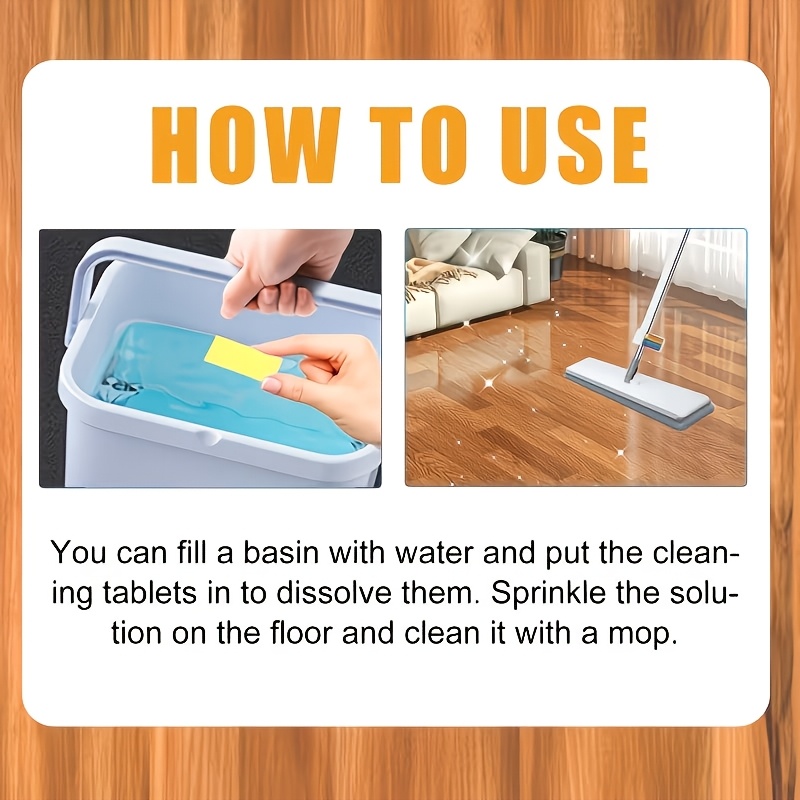 HOW TO USE

You can fill a basin with water and put the cleaning tablets in to dissolve them. Sprinkle the solution on the floor and clean it with a mop.